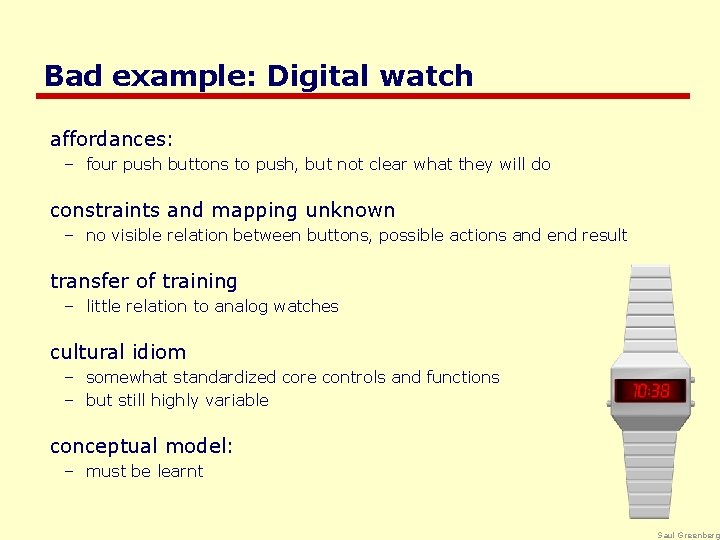 Bad example: Digital watch

affordances:
– four push buttons to push, but not clear what they will do

constraints and mapping unknown
– no visible relation between buttons, possible actions and end result

transfer of training
– little relation to analog watches

cultural idiom
– somewhat standardized core controls and functions
– but still highly variable

conceptual model:
– must be learnt

10:38

Saul Greenberg